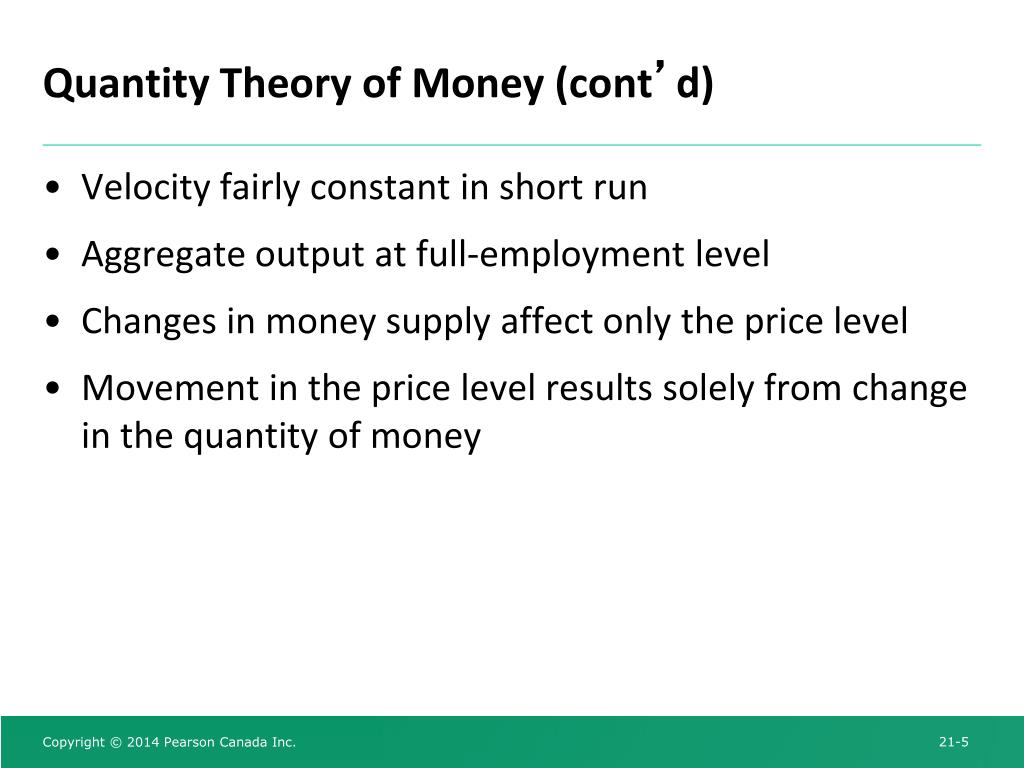 Quantity Theory of Money (cont’d)

• Velocity fairly constant in short run
• Aggregate output at full-employment level
• Changes in money supply affect only the price level
• Movement in the price level results solely from change in the quantity of money

Copyright © 2014 Pearson Canada Inc.

21-5